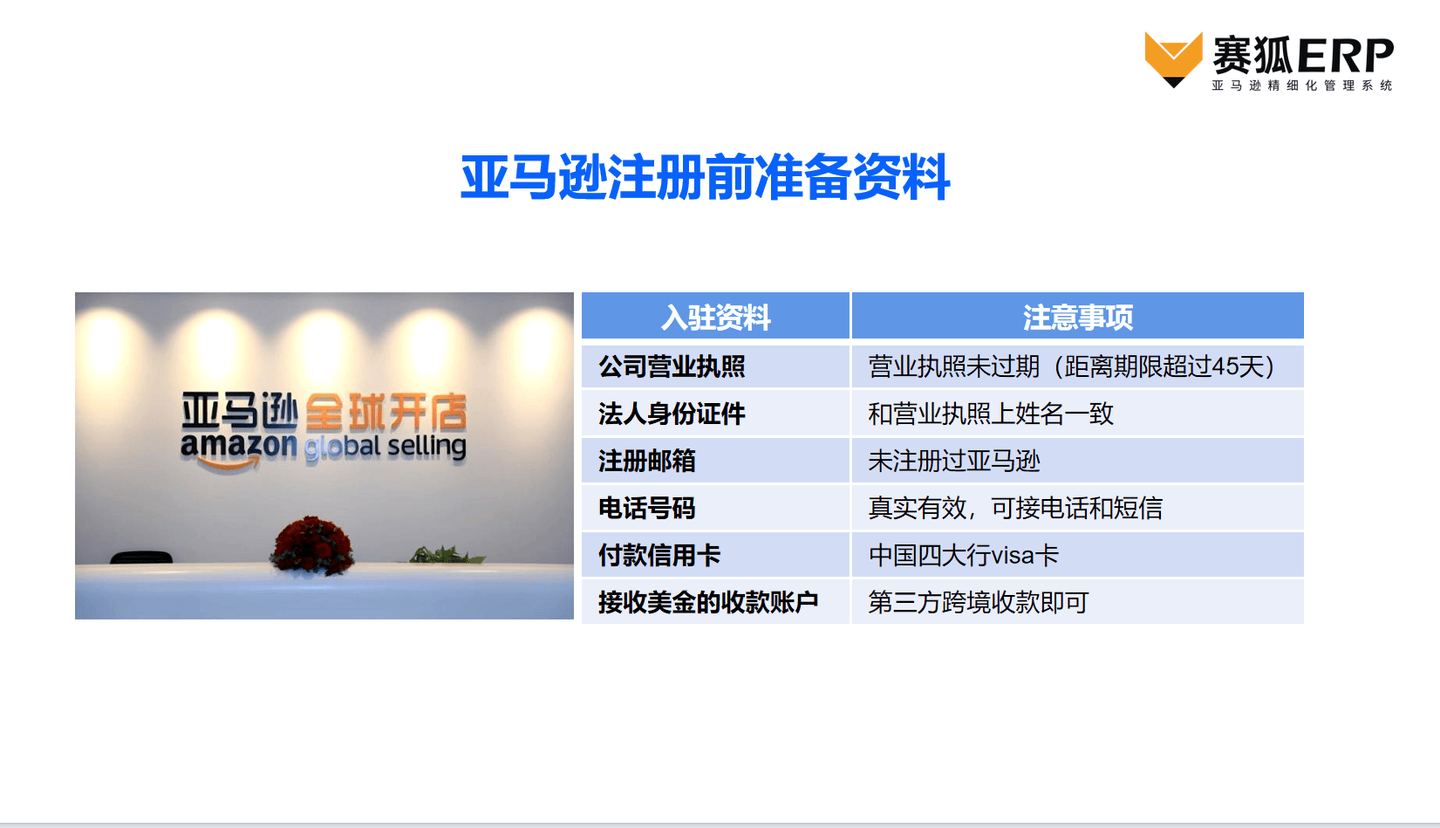 赛狐ERP
亚马逊精细化管理系统

亚马逊注册前准备资料

亚马逊全球开店
amazon global selling

| 入驻资料 | 注意事项 |
|---|---|
| 公司营业执照 | 营业执照未过期（距离期限超过45天） |
| 法人身份证件 | 和营业执照上姓名一致 |
| 注册邮箱 | 未注册过亚马逊 |
| 电话号码 | 真实有效，可接电话和短信 |
| 付款信用卡 | 中国四大行visa卡 |
| 接收美金的收款账户 | 第三方跨境收款即可 |